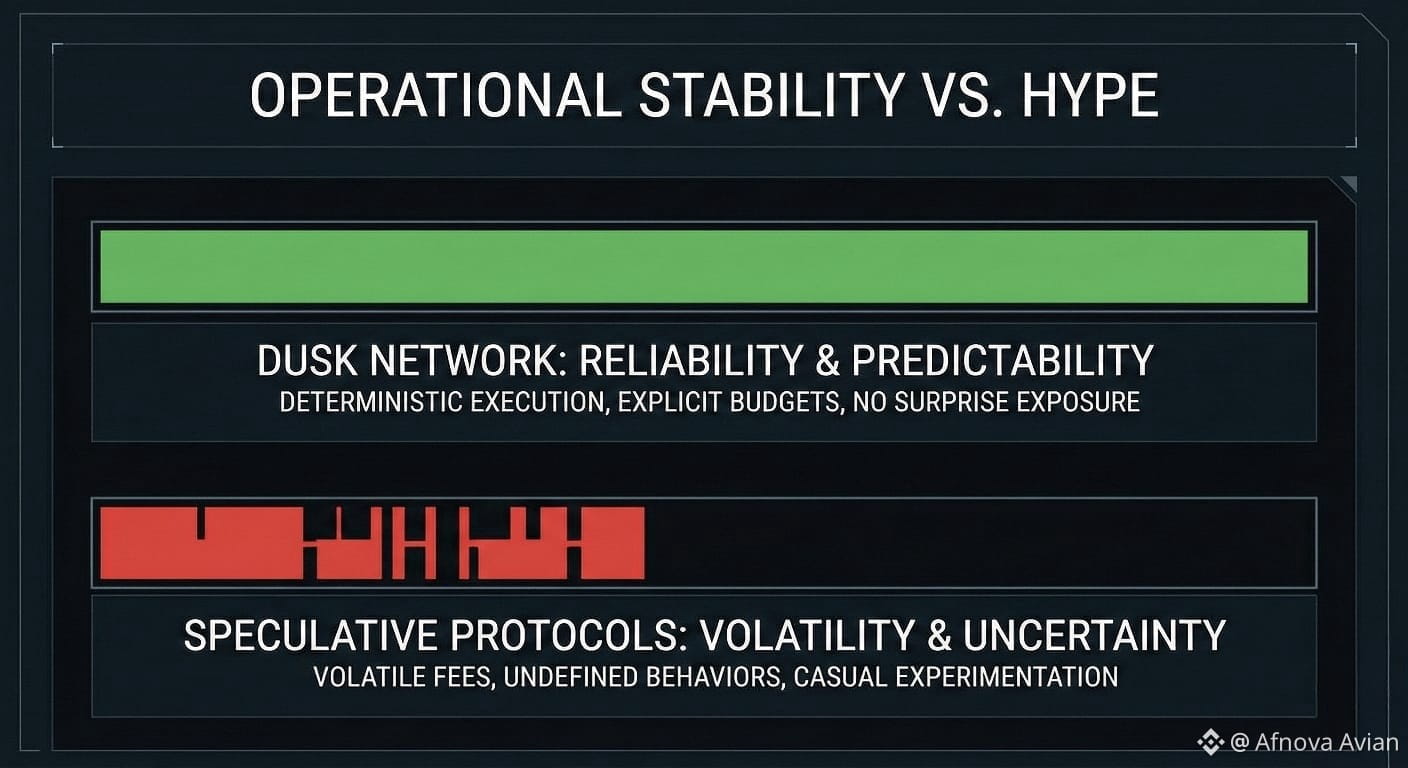 OPERATIONAL STABILITY VS. HYPE

DUSK NETWORK: RELIABILITY & PREDICTABILITY
DETERMINISTIC EXECUTION, EXPLICIT BUDGETS, NO SURPRISE EXPOSURE

SPECULATIVE PROTOCOLS: VOLATILITY & UNCERTAINTY
VOLATILE FEES, UNDEFINED BEHAVIORS, CASUAL EXPERIMENTATION

@ Afnova Avian